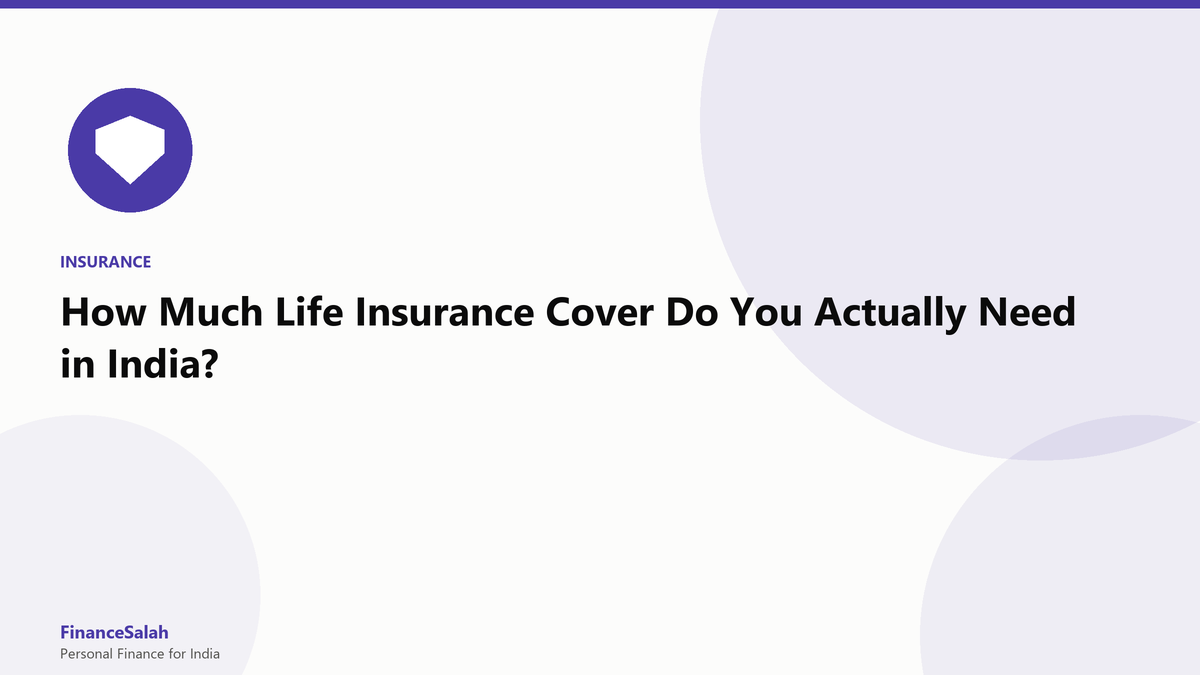 INSURANCE

How Much Life Insurance Cover Do You Actually Need in India?

FinanceSalah
Personal Finance for India